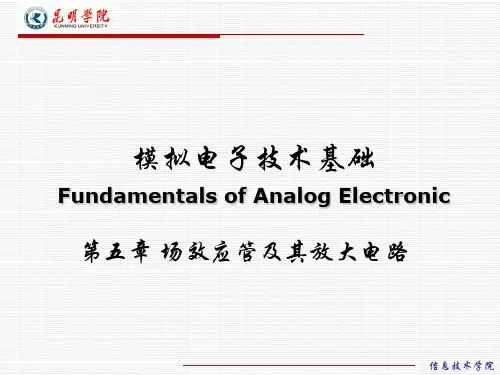 昆明学院
KUNMING UNIVERSITY

模拟电子技术基础
Fundamentals of Analog Electronic

第五章 场效应管及其放大电路

信息技术学院